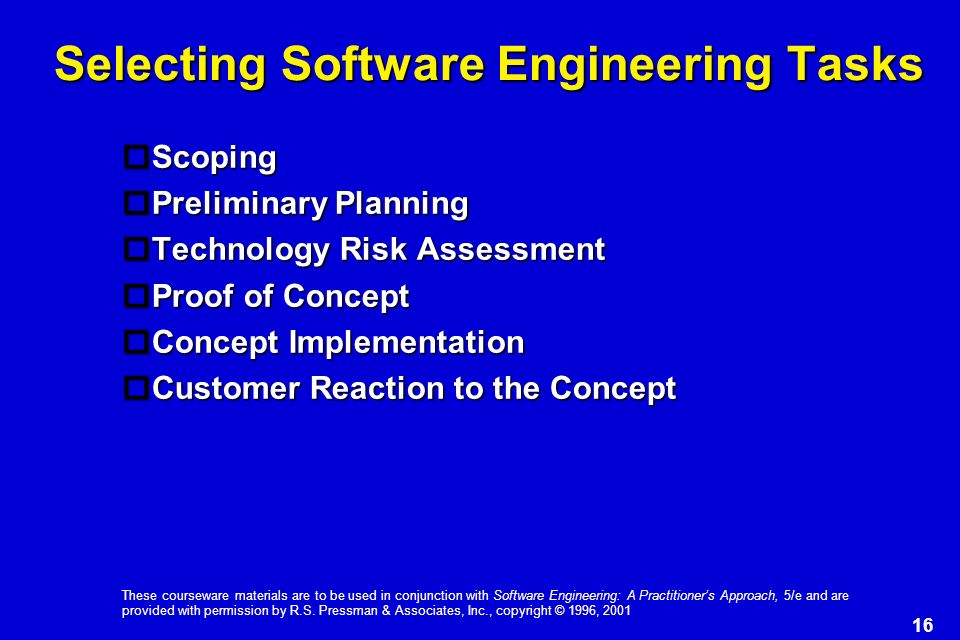 Selecting Software Engineering Tasks

Scoping
Preliminary Planning
Technology Risk Assessment
Proof of Concept
Concept Implementation
Customer Reaction to the Concept

These courseware materials are to be used in conjunction with Software Engineering: A Practitioner's Approach, 5/e and are provided with permission by R.S. Pressman & Associates, Inc., copyright © 1996, 2001

16